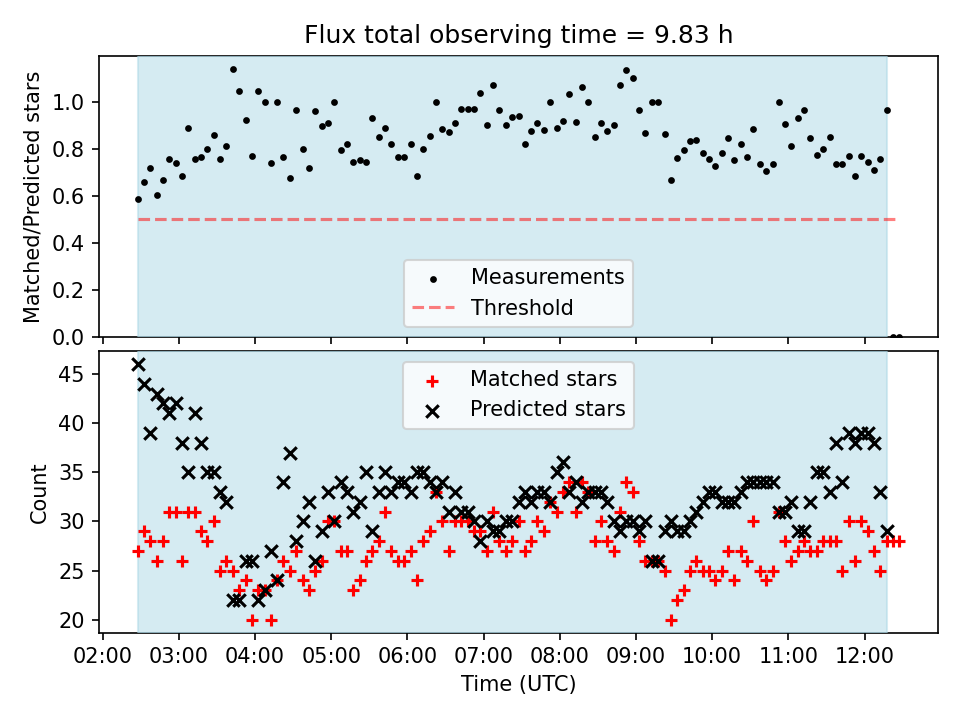 Flux total observing time = 9.83 h

Matched/Predicted stars

1.0
0.8
0.6
0.4
0.2
0.0

Measurements
Threshold

Count

45
40
35
30
25
20

Matched stars
Predicted stars

02:00 03:00 04:00 05:00 06:00 07:00 08:00 09:00 10:00 11:00 12:00

Time (UTC)